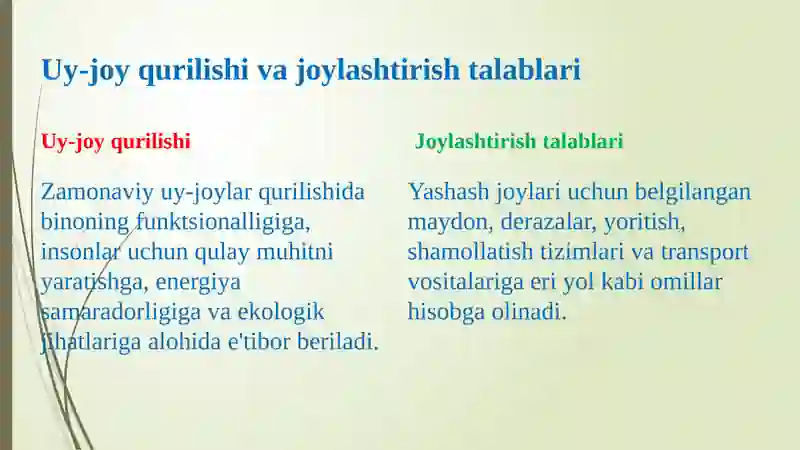 Uy-joy qurilishi va joylashtirish talablari

Uy-joy qurilishi

Zamonaviy uy-joylar qurilishida binoning funktsionalligiga, insonlar uchun qulay muhitni yaratishga, energiya samaradorligiga va ekologik jihatlariga alohida e'tibor beriladi.

Joylashtirish talablari

Yashash joylari uchun belgilangan maydon, derazalar, yoritish, shamollatish tizimlari va transport vositalariga eri yol kabi omillar hisobga olinadi.